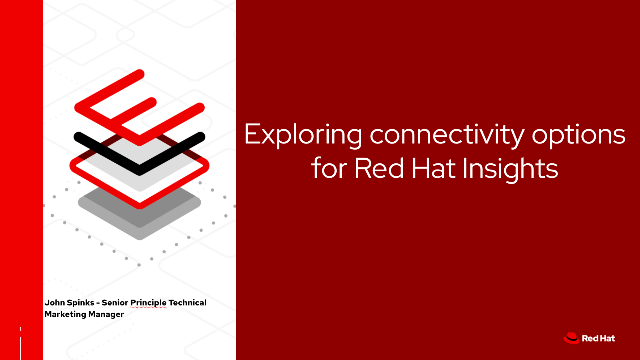 Exploring connectivity options for Red Hat Insights

John Spinks - Senior Principle Technical Marketing Manager

Red Hat